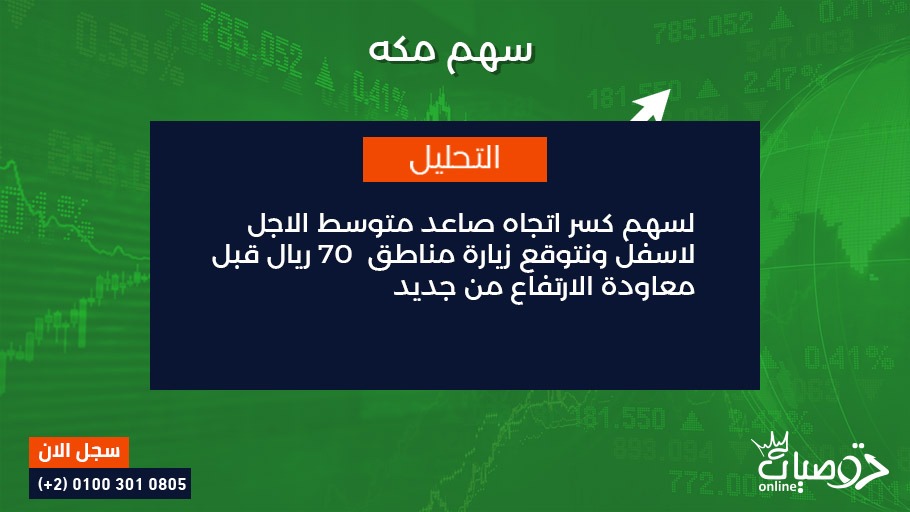 سهم مكه

التحليل

لسهم كسر اتجاه صاعد متوسط الاجل لاسفل ونتوقع زيارة مناطق 70 ريال قبل معاودة الارتفاع من جديد

سجل الان
(+2) 0100 301 0805

توصيات online